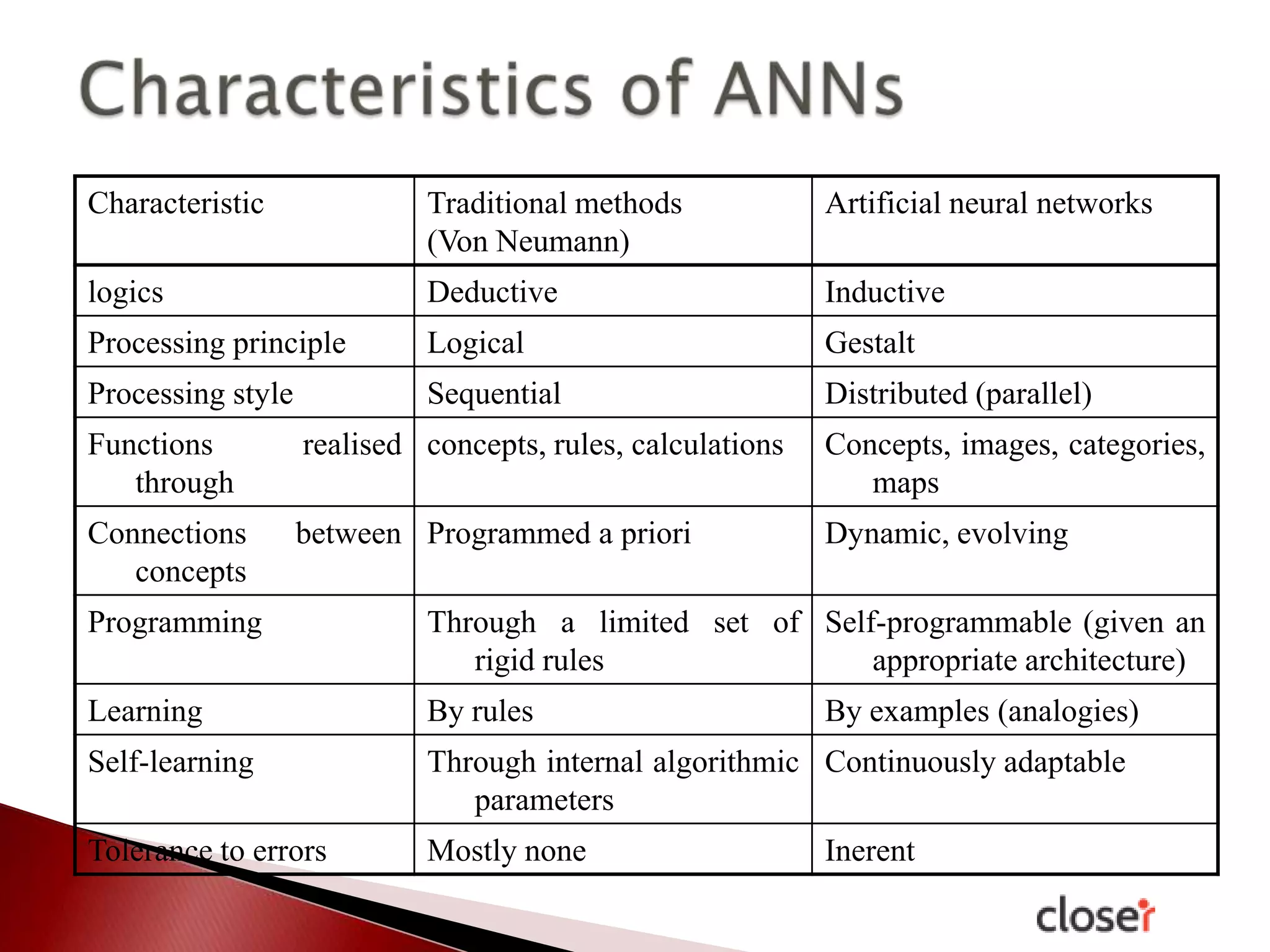 Characteristics of ANNs

| Characteristic | Traditional methods (Von Neumann) | Artificial neural networks |
|---|---|---|
| logics | Deductive | Inductive |
| Processing principle | Logical | Gestalt |
| Processing style | Sequential | Distributed (parallel) |
| Functions realised through | concepts, rules, calculations | Concepts, images, categories, maps |
| Connections between concepts | Programmed a priori | Dynamic, evolving |
| Programming | Through a limited set of rigid rules | Self-programmable (given an appropriate architecture) |
| Learning | By rules | By examples (analogies) |
| Self-learning | Through internal algorithmic parameters | Continuously adaptable |
| Tolerance to errors | Mostly none | Inerent |

closer